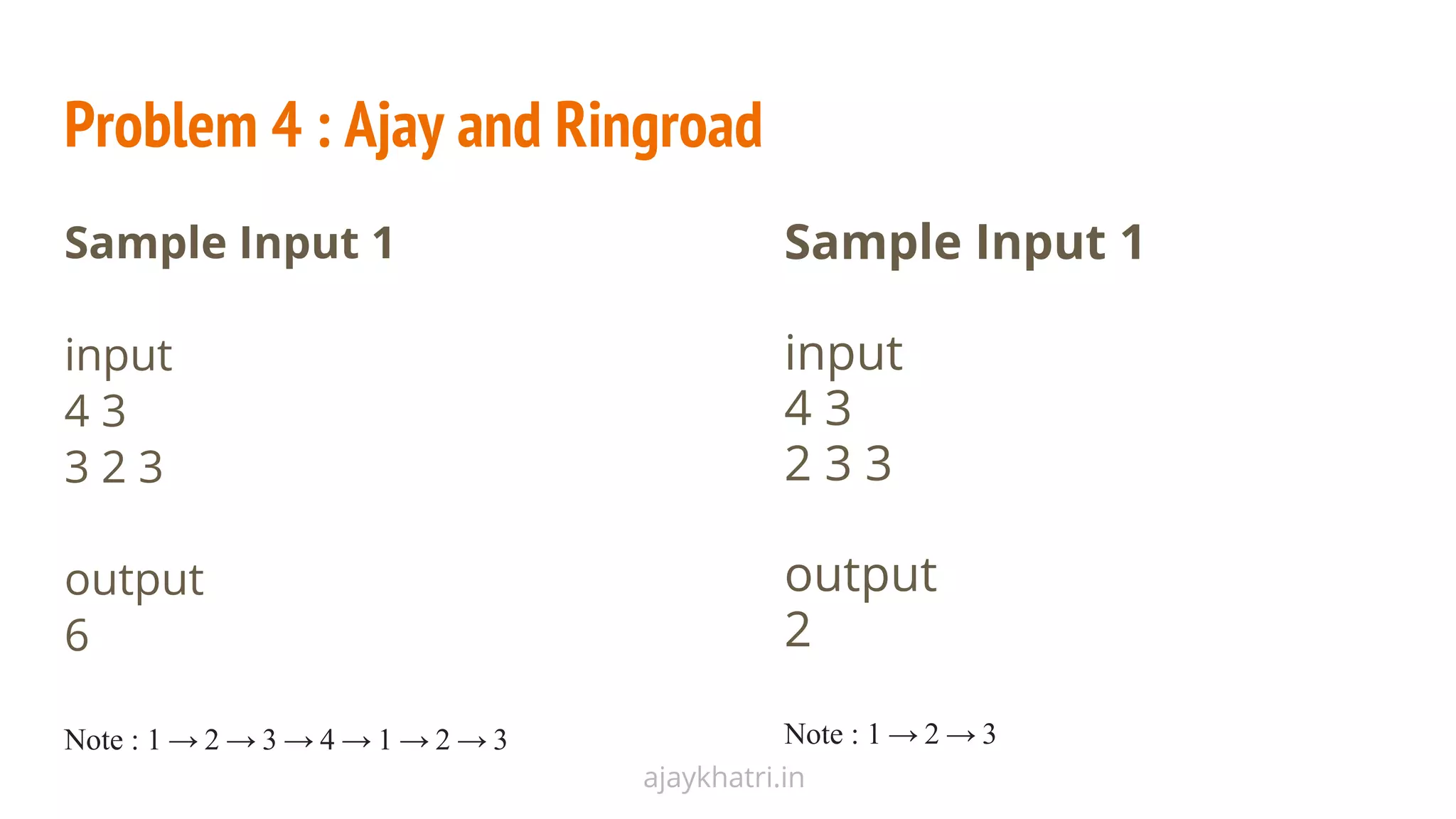 Problem 4 : Ajay and Ringroad

Sample Input 1

input
4 3
3 2 3

output
6

Note : $1 \rightarrow 2 \rightarrow 3 \rightarrow 4 \rightarrow 1 \rightarrow 2 \rightarrow 3$

Sample Input 1

input
4 3
2 3 3

output
2

Note : $1 \rightarrow 2 \rightarrow 3$

ajaykhatri.in